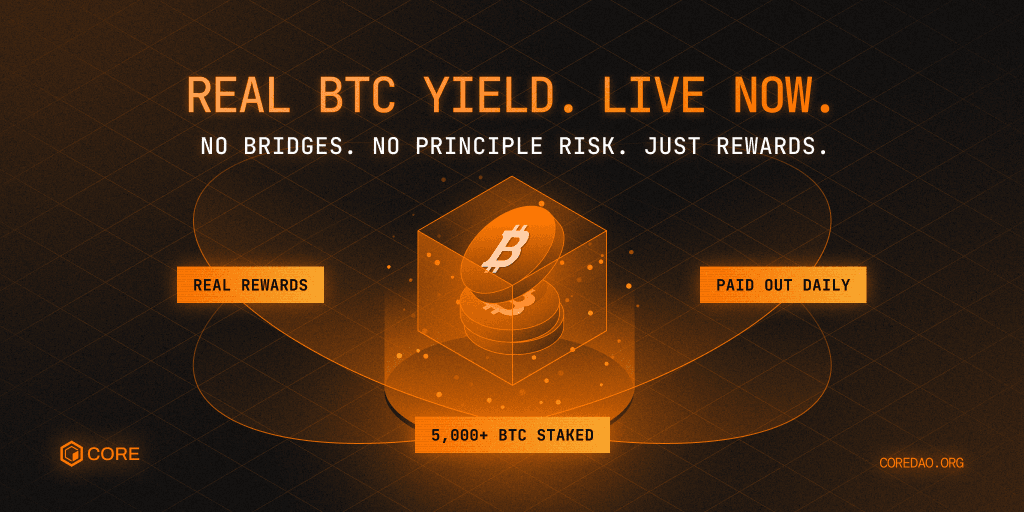 REAL BTC YIELD. LIVE NOW.

NO BRIDGES. NO PRINCIPLE RISK. JUST REWARDS.

REAL REWARDS

PAID OUT DAILY

5,000+ BTC STAKED

CORE

COREDAO.ORG